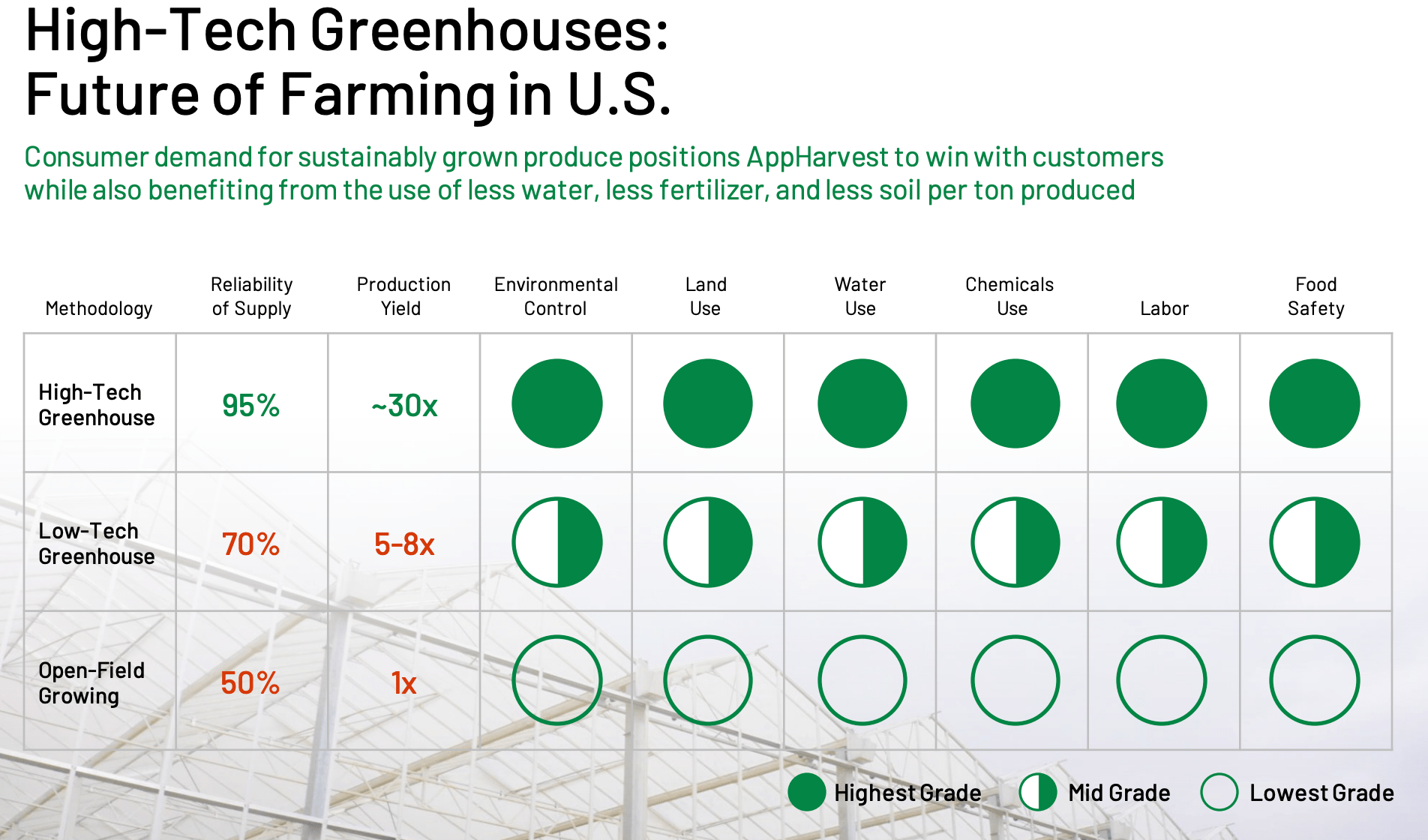 High-Tech Greenhouses: Future of Farming in U.S.

Consumer demand for sustainably grown produce positions AppHarvest to win with customers while also benefiting from the use of less water, less fertilizer, and less soil per ton produced

| Methodology | Reliability of Supply | Production Yield | Environmental Control | Land Use | Water Use | Chemicals Use | Labor | Food Safety |
|---|---|---|---|---|---|---|---|---|
| High-Tech Greenhouse | 95% | ~30x | | | | | | |
| Low-Tech Greenhouse | 70% | 5-8x | | | | | | |
| Open-Field Growing | 50% | 1x | | | | | | |

Highest Grade Mid Grade Lowest Grade